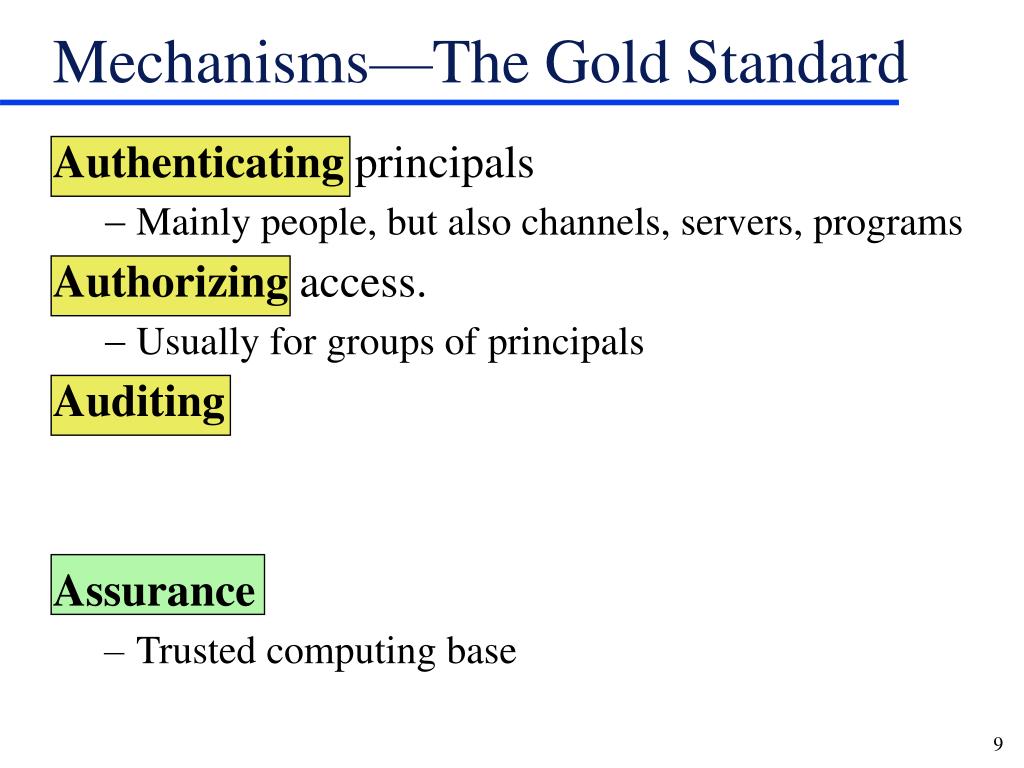 Mechanisms—The Gold Standard

Authenticating principals

– Mainly people, but also channels, servers, programs

Authorizing access.

– Usually for groups of principals

Auditing

Assurance

– Trusted computing base

9